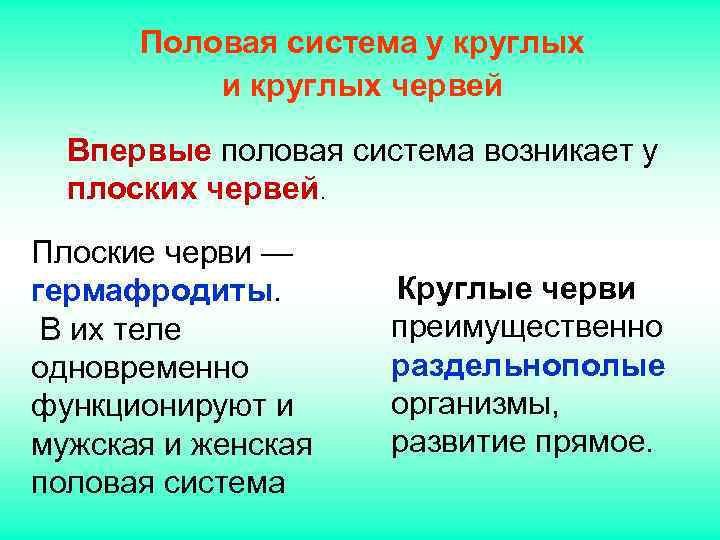 Половая система у круглых и круглых червей

Впервые половая система возникает у плоских червей.

Плоские черви — гермафродиты. В их теле одновременно функционируют и мужская и женская половая система

Круглые черви преимущественно раздельнополые организмы, развитие прямое.